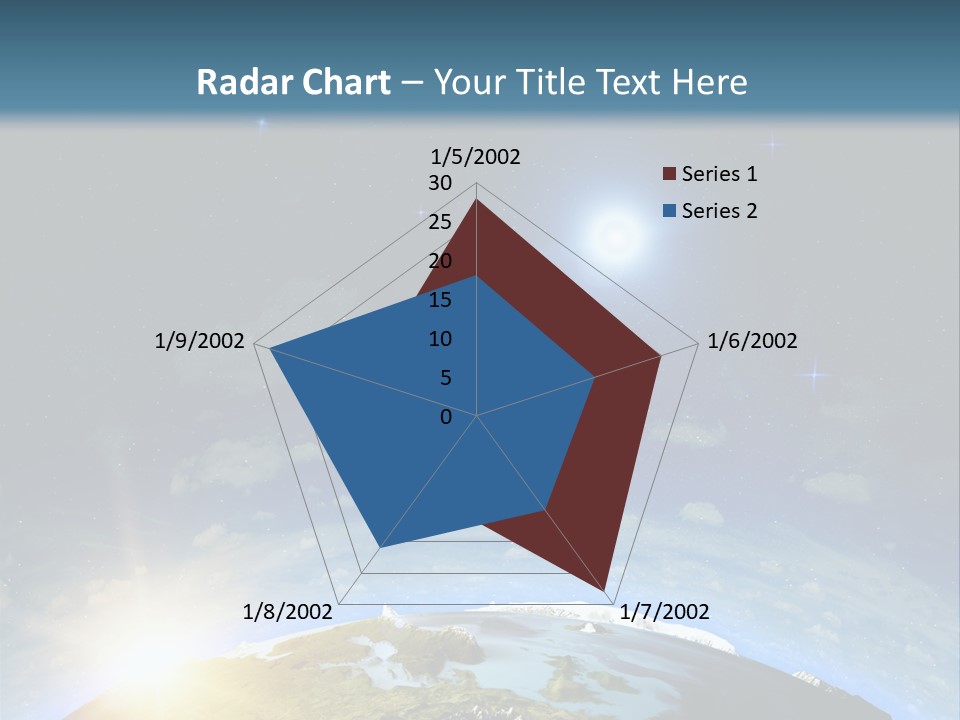 Radar Chart – Your Title Text Here

1/5/2002
30
25
20
15
10
5
0

Series 1
Series 2

1/6/2002
1/7/2002
1/8/2002
1/9/2002